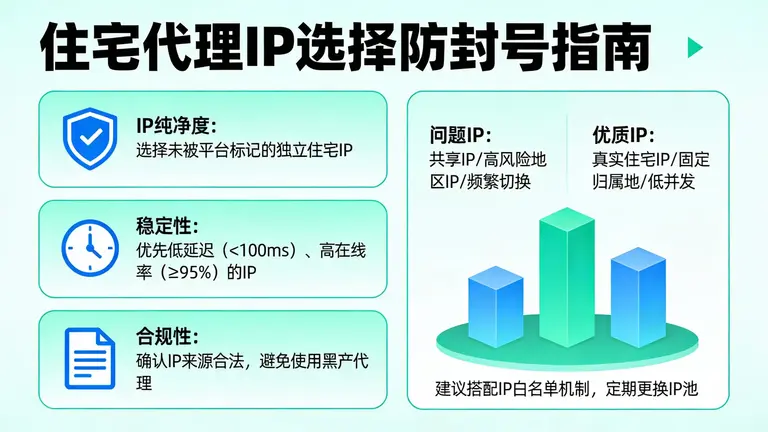 住宅代理IP选择防封号指南

IP纯净度:
选择未被平台标记的独立住宅IP

稳定性:
优先低延迟（<100ms）、高在线率（≥95%）的IP

合规性:
确认IP来源合法，避免使用黑产代理

问题IP:
共享IP/高风险地区IP/频繁切换

优质IP:
真实住宅IP/固定归属地/低并发

建议搭配IP白名单机制，定期更换IP池